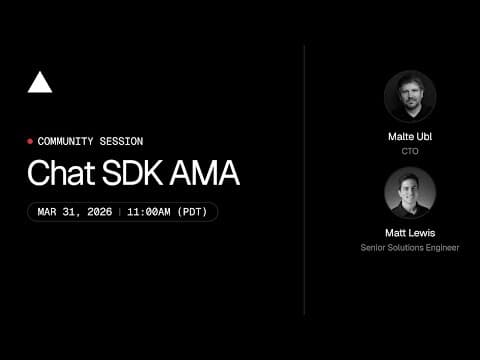 COMMUNITY SESSION

Chat SDK AMA

MAR 31, 2026 | 11:00AM (PDT)

Malte Ubl
CTO

Matt Lewis
Senior Solutions Engineer